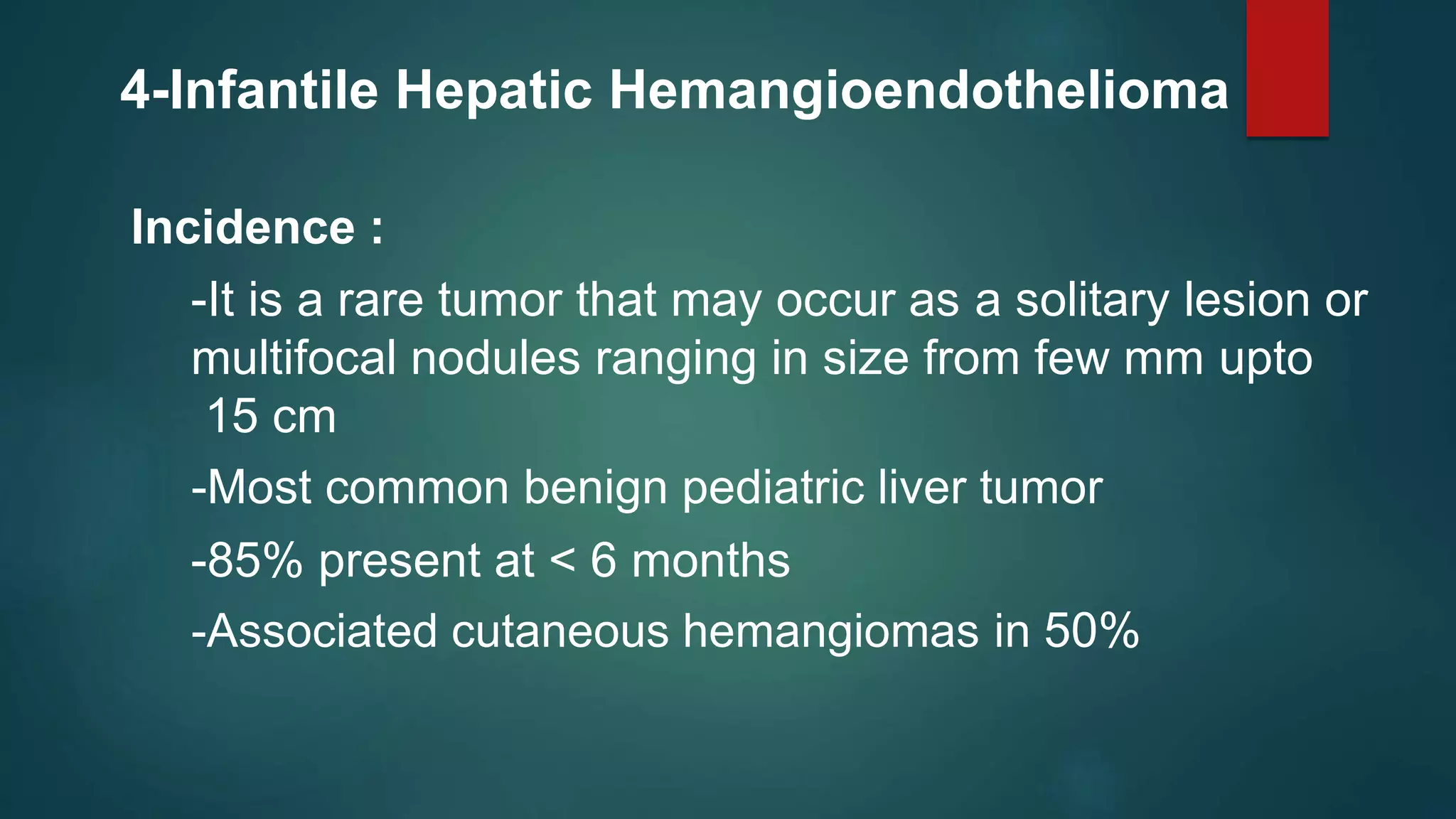 4-Infantile Hepatic Hemangioendothelioma

Incidence :

-It is a rare tumor that may occur as a solitary lesion or multifocal nodules ranging in size from few mm upto 15 cm

-Most common benign pediatric liver tumor

-85% present at < 6 months

-Associated cutaneous hemangiomas in 50%